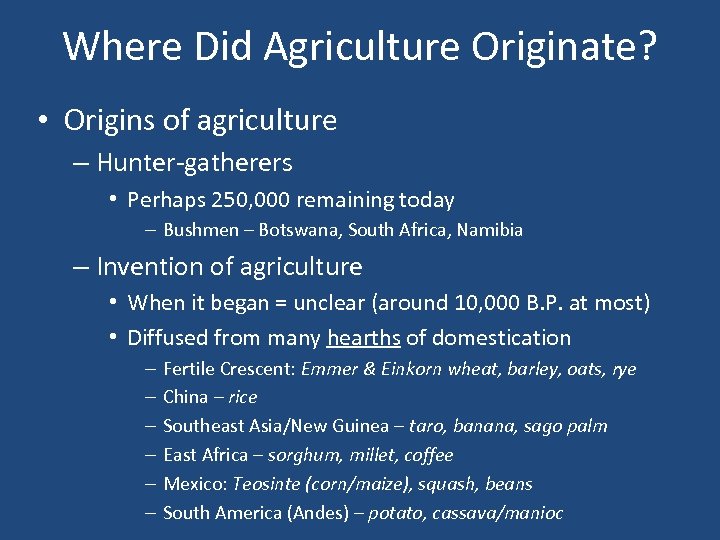 Where Did Agriculture Originate?

• Origins of agriculture
– Hunter-gatherers
• Perhaps 250,000 remaining today
– Bushmen – Botswana, South Africa, Namibia
– Invention of agriculture
• When it began = unclear (around 10,000 B.P. at most)
• Diffused from many hearths of domestication
– Fertile Crescent: Emmer & Einkorn wheat, barley, oats, rye
– China – rice
– Southeast Asia/New Guinea – taro, banana, sago palm
– East Africa – sorghum, millet, coffee
– Mexico: Teosinte (corn/maize), squash, beans
– South America (Andes) – potato, cassava/manioc